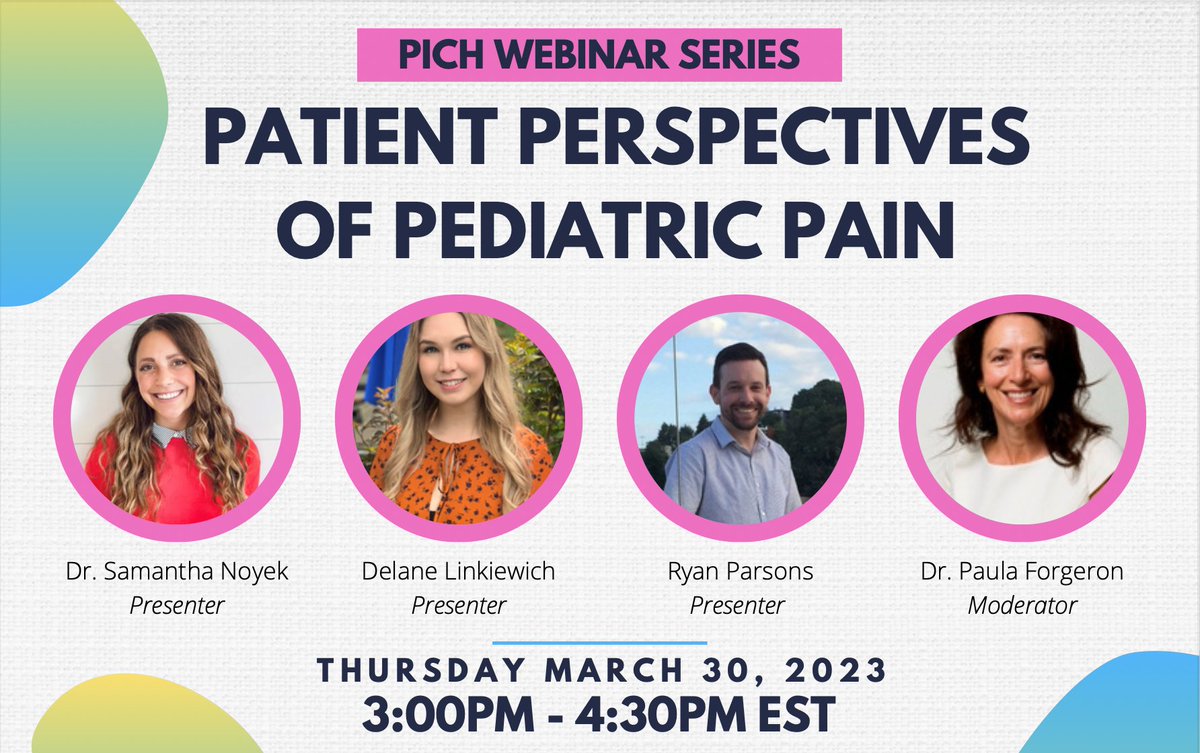 PICH WEBINAR SERIES

PATIENT PERSPECTIVES OF PEDIATRIC PAIN

Dr. Samantha Noyek
Presenter

Delane Linkiewich
Presenter

Ryan Parsons
Presenter

Dr. Paula Forgeron
Moderator

THURSDAY MARCH 30, 2023
3:00PM - 4:30PM EST